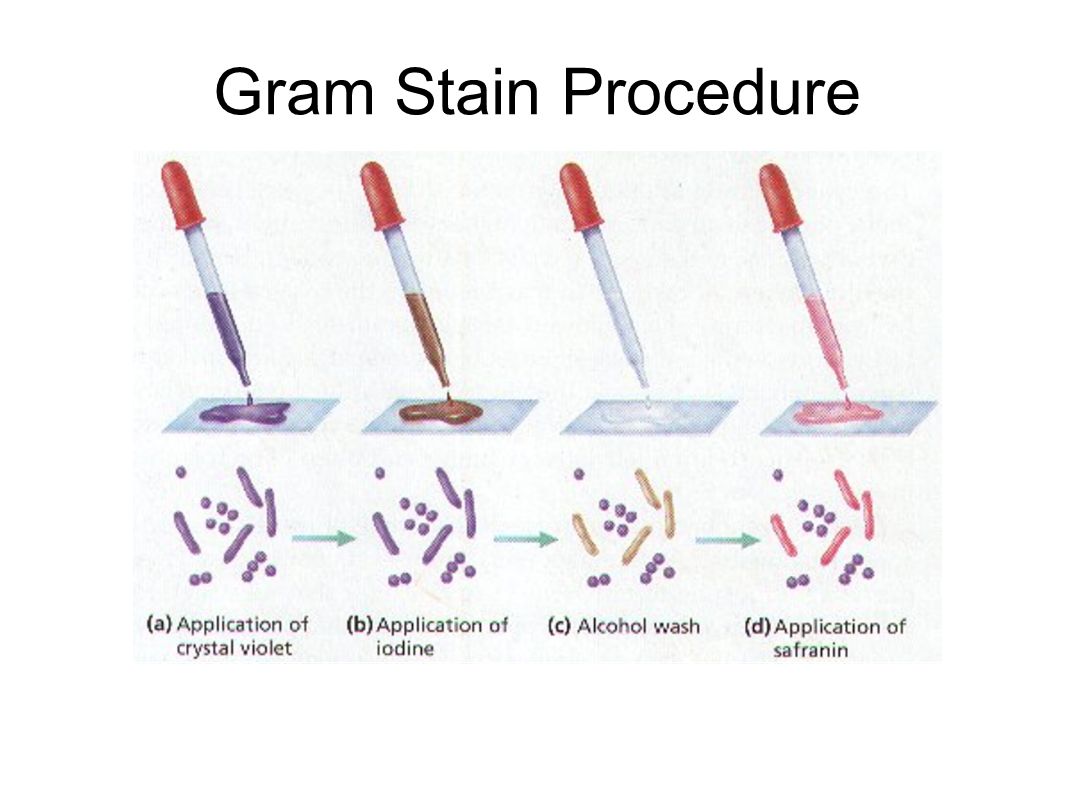 Gram Stain Procedure

(a) Application of crystal violet

(b) Application of iodine

(c) Alcohol wash

(d) Application of safranin